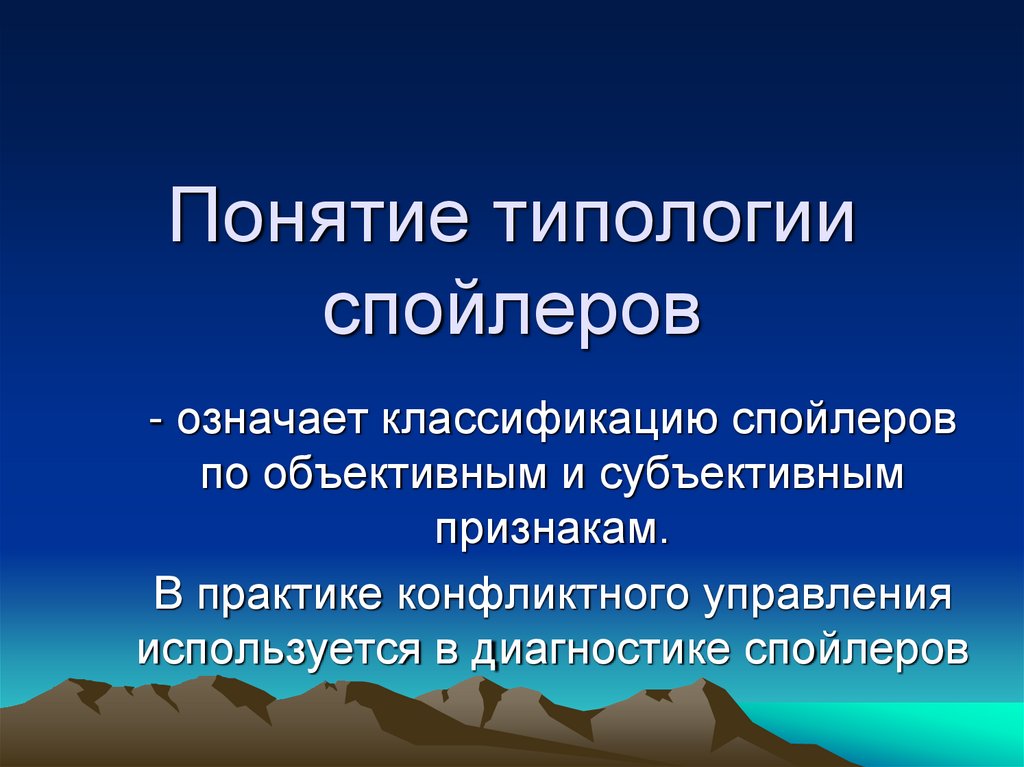 Понятие типологии спойлеров

- означает классификацию спойлеров по объективным и субъективным признакам.

В практике конфликтного управления используется в диагностике спойлеров